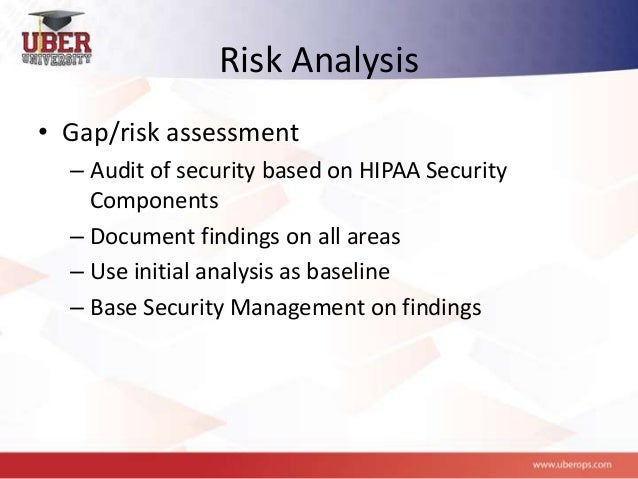 UBER
UNIVERSITY

Risk Analysis

• Gap/risk assessment
– Audit of security based on HIPAA Security Components
– Document findings on all areas
– Use initial analysis as baseline
– Base Security Management on findings

www.uberops.com